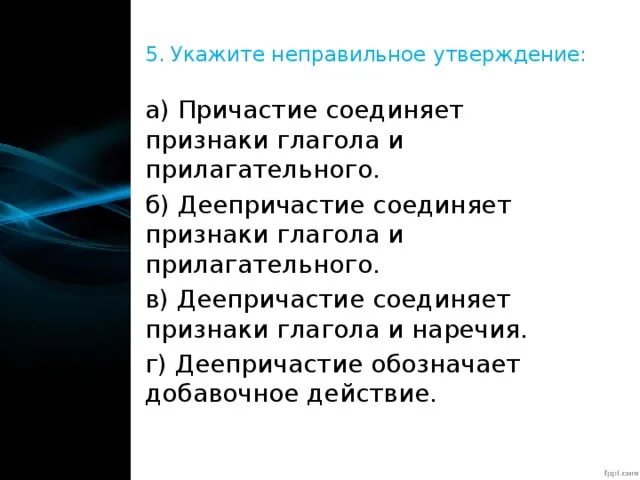 5. Укажите неправильное утверждение:

а) Причастие соединяет признаки глагола и прилагательного.

б) Деепричастие соединяет признаки глагола и прилагательного.

в) Деепричастие соединяет признаки глагола и наречия.

г) Деепричастие обозначает добавочное действие.

fppt.com